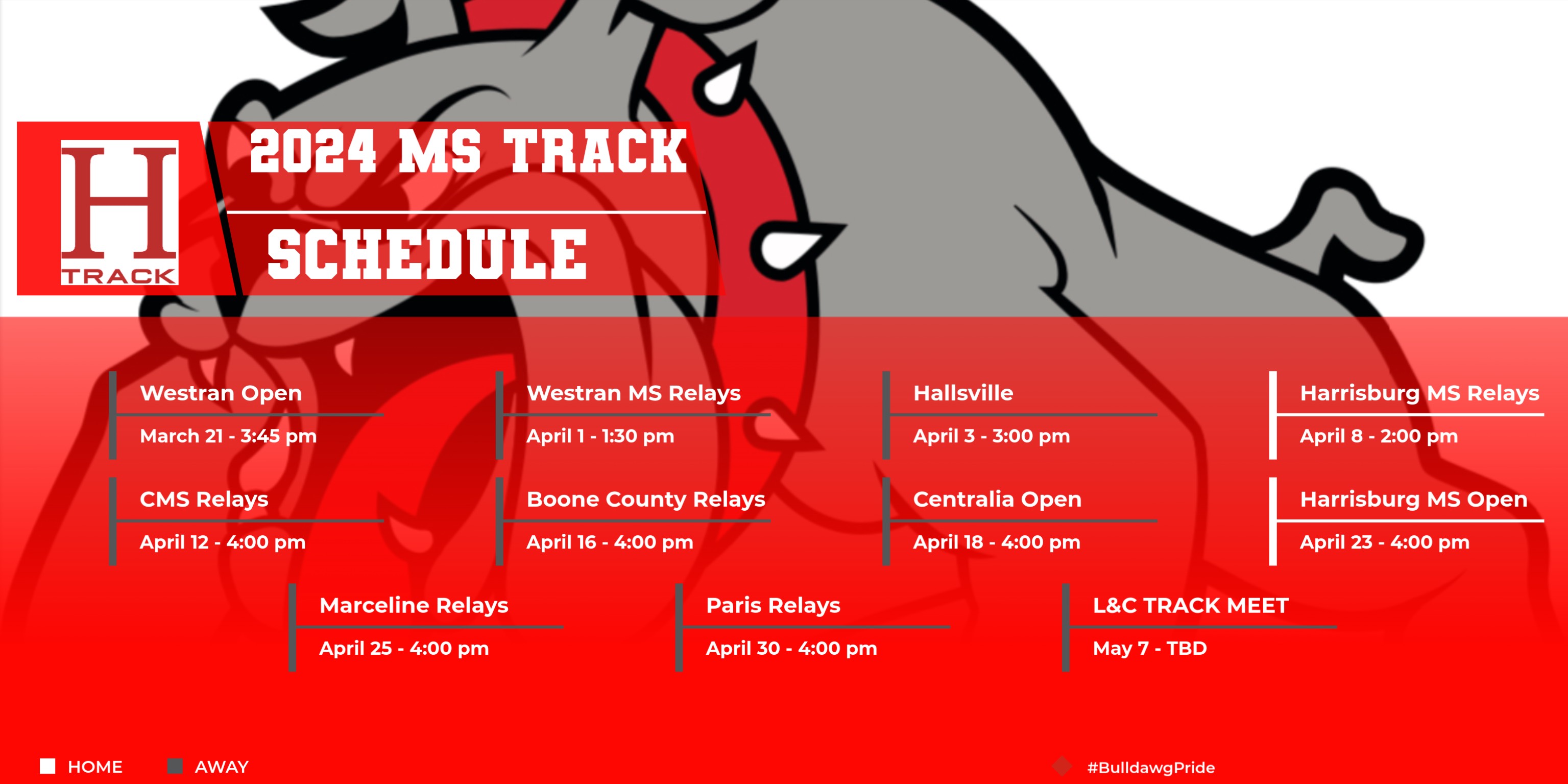 H
TRACK

2024 MS TRACK

SCHEDULE

Westran Open
March 21 - 3:45 pm

Westran MS Relays
April 1 - 1:30 pm

Hallsville
April 3 - 3:00 pm

Harrisburg MS Relays
April 8 - 2:00 pm

CMS Relays
April 12 - 4:00 pm

Boone County Relays
April 16 - 4:00 pm

Centralia Open
April 18 - 4:00 pm

Harrisburg MS Open
April 23 - 4:00 pm

Marceline Relays
April 25 - 4:00 pm

Paris Relays
April 30 - 4:00 pm

L&C TRACK MEET
May 7 - TBD

HOME AWAY

#BulldawgPride